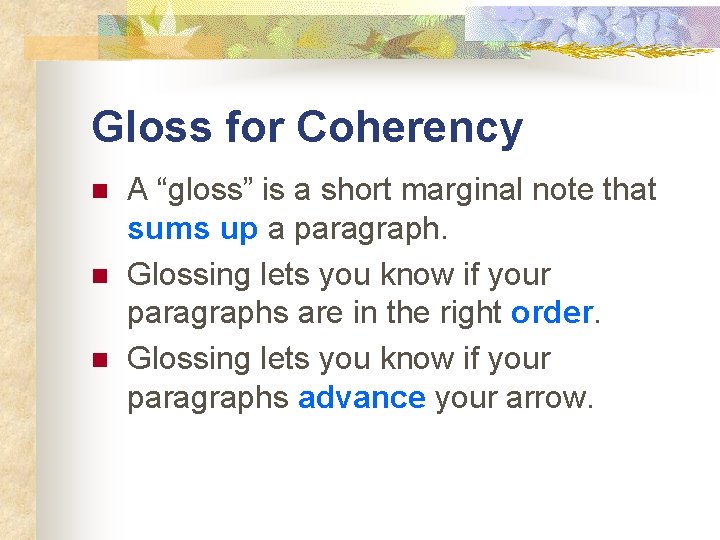 Gloss for Coherency

A “gloss” is a short marginal note that sums up a paragraph.

Glossing lets you know if your paragraphs are in the right order.

Glossing lets you know if your paragraphs advance your arrow.